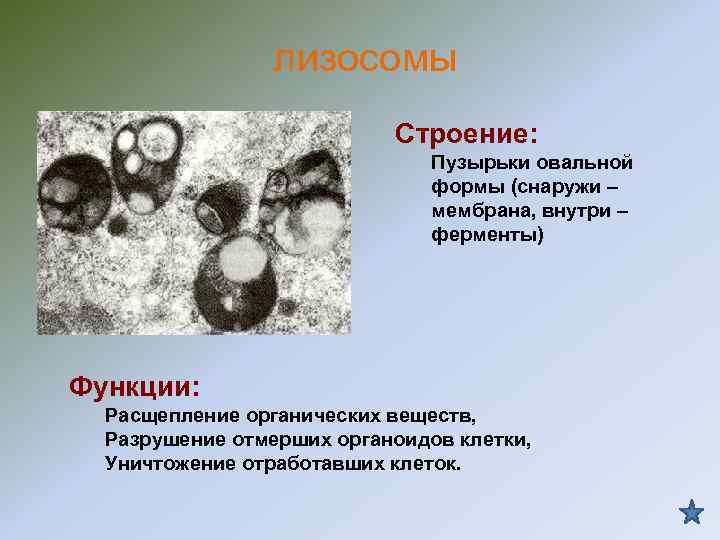 ЛИЗОСОМЫ

Строение:

Пузырьки овальной формы (снаружи – мембрана, внутри – ферменты)

Функции:

Расщепление органических веществ,
Разрушение отмерших органоидов клетки,
Уничтожение отработавших клеток.